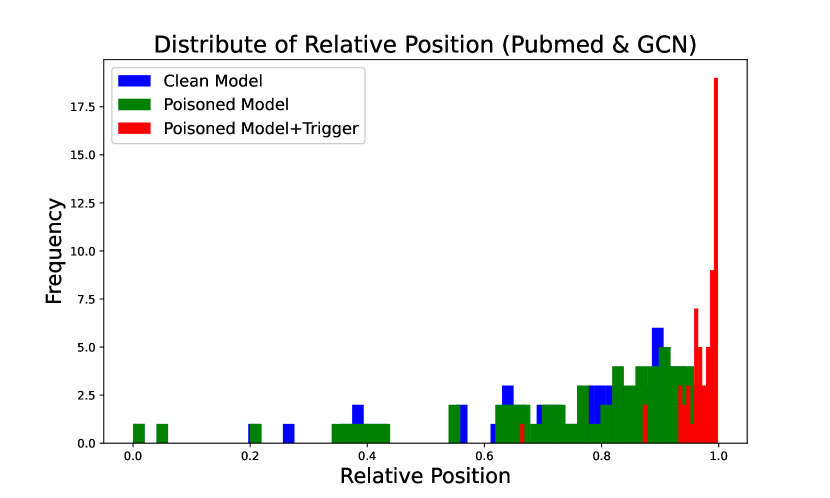 Distribute of Relative Position (Pubmed & GCN)

Clean Model
Poisoned Model
Poisoned Model+Trigger

Frequency

17.5
15.0
12.5
10.0
7.5
5.0
2.5
0.0

0.0 0.2 0.4 0.6 0.8 1.0

Relative Position